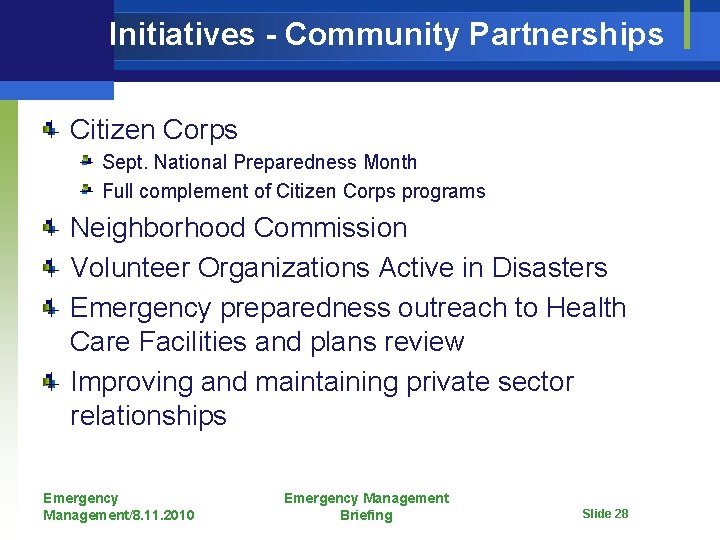 Initiatives - Community Partnerships

Citizen Corps

Sept. National Preparedness Month

Full complement of Citizen Corps programs

Neighborhood Commission

Volunteer Organizations Active in Disasters

Emergency preparedness outreach to Health Care Facilities and plans review

Improving and maintaining private sector relationships

Emergency Management/8.11.2010

Emergency Management Briefing

Slide 28